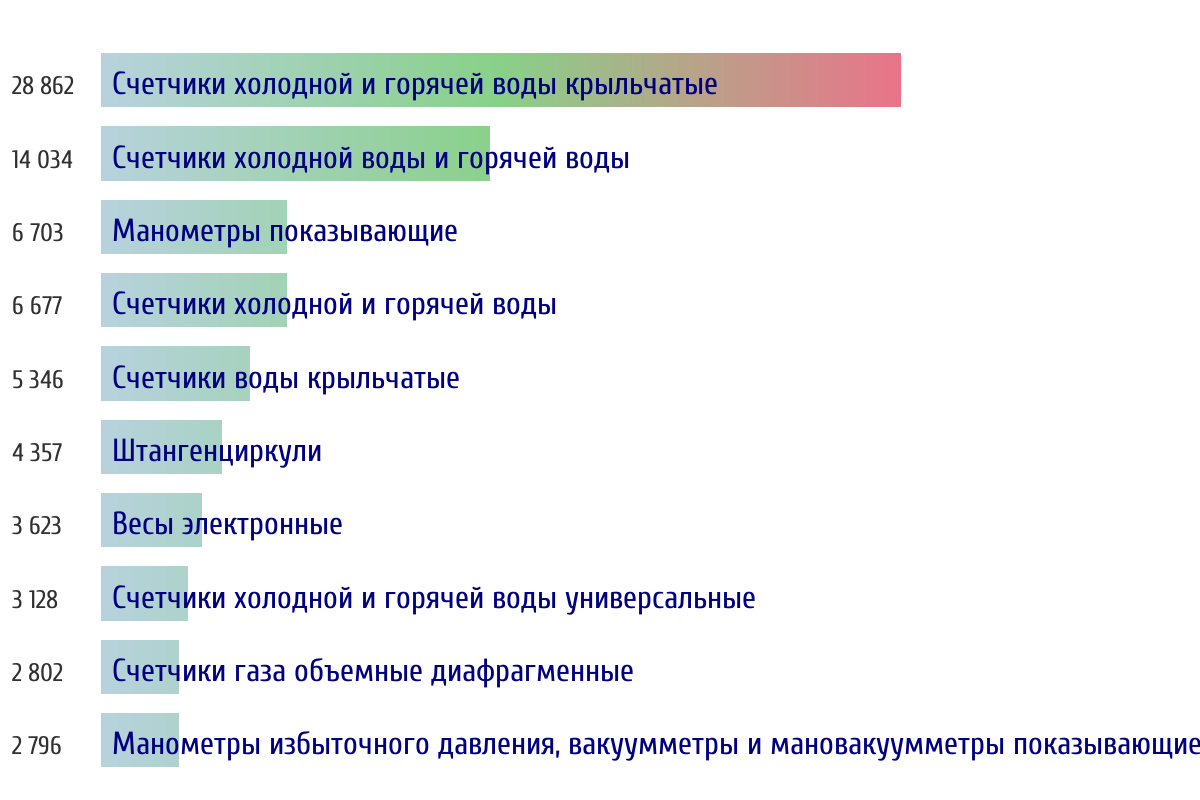 28 862 Счетчики холодной и горячей воды крыльчатые

14 034 Счетчики холодной воды и горячей воды

6 703 Манометры показывающие

6 677 Счетчики холодной и горячей воды

5 346 Счетчики воды крыльчатые

4 357 Штангенциркули

3 623 Весы электронные

3 128 Счетчики холодной и горячей воды универсальные

2 802 Счетчики газа объемные диафрагменные

2 796 Манометры избыточного давления, вакуумметры и мановакуумметры показывающие